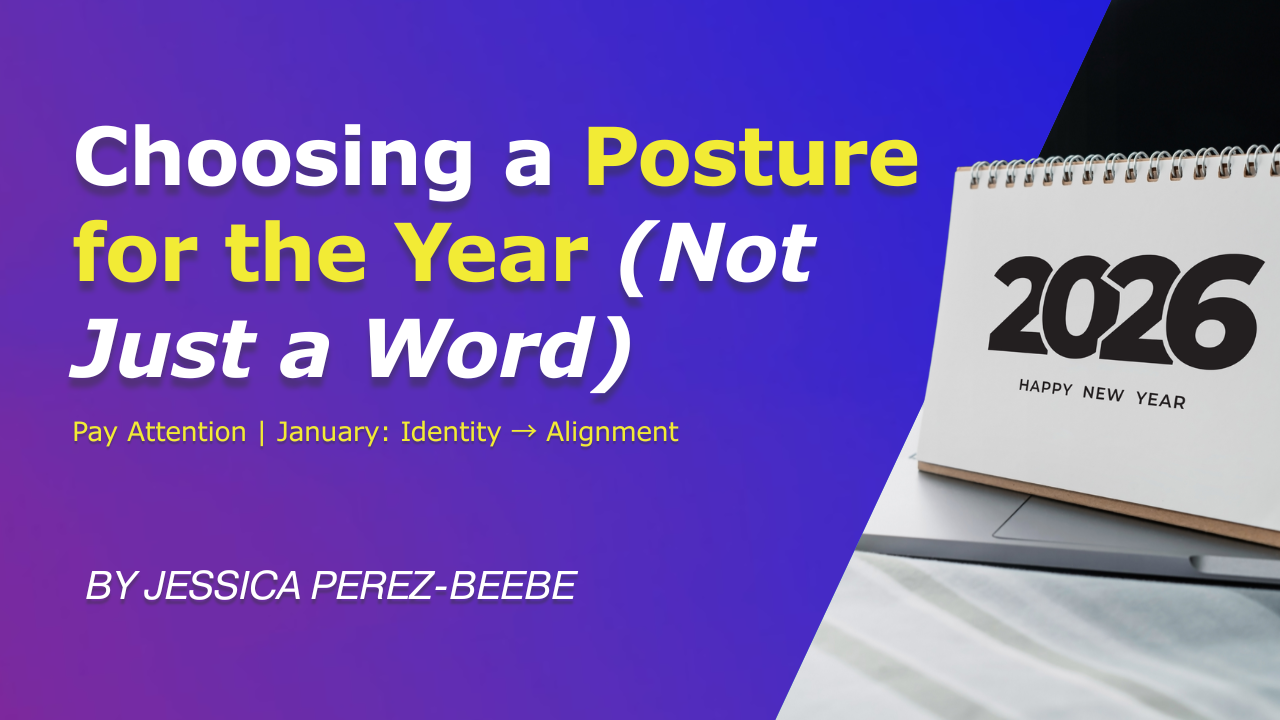 Choosing a Posture for the Year (Not Just a Word)

Pay Attention | January: Identity → Alignment

BY JESSICA PEREZ-BEEBE

2026

HAPPY NEW YEAR